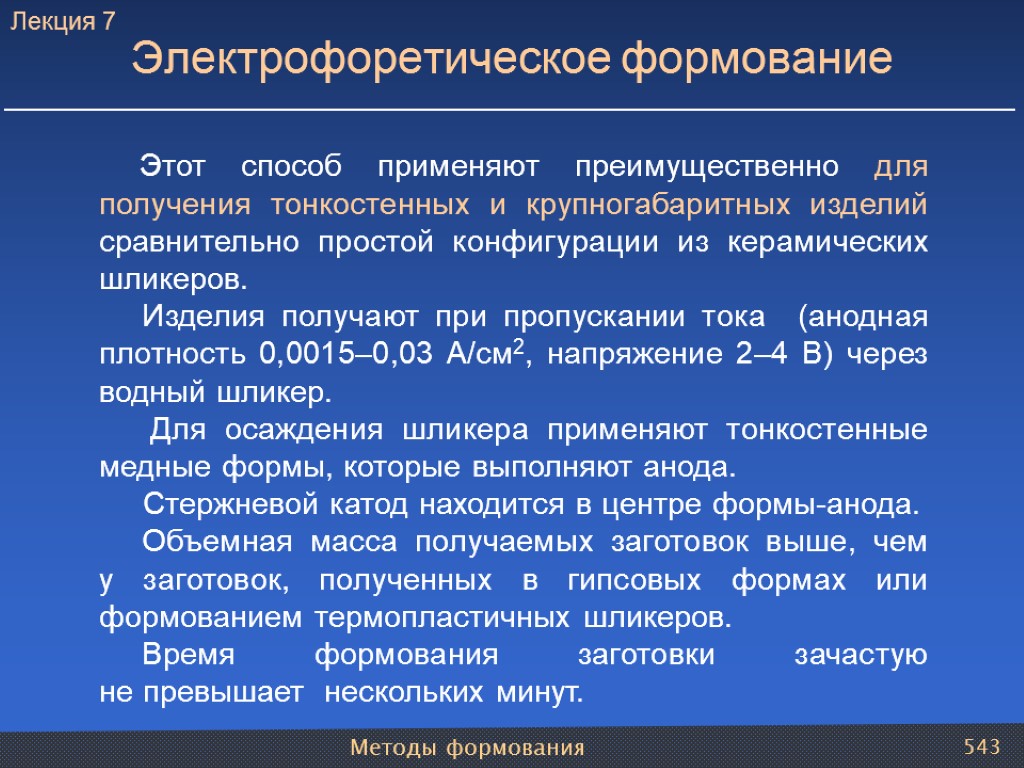 Лекция 7

Электрофоретическое формование

Этот способ применяют преимущественно для получения тонкостенных и крупногабаритных изделий сравнительно простой конфигурации из керамических шликеров.

Изделия получают при пропускании тока (анодная плотность 0,0015–0,03 А/см$^2$, напряжение 2–4 В) через водный шликер.

Для осаждения шликера применяют тонкостенные медные формы, которые выполняют анода.

Стержневой катод находится в центре формы-анода.

Объемная масса получаемых заготовок выше, чем у заготовок, полученных в гипсовых формах или формованием термопластичных шликеров.

Время формования заготовки зачастую не превышает нескольких минут.

Методы формования

543